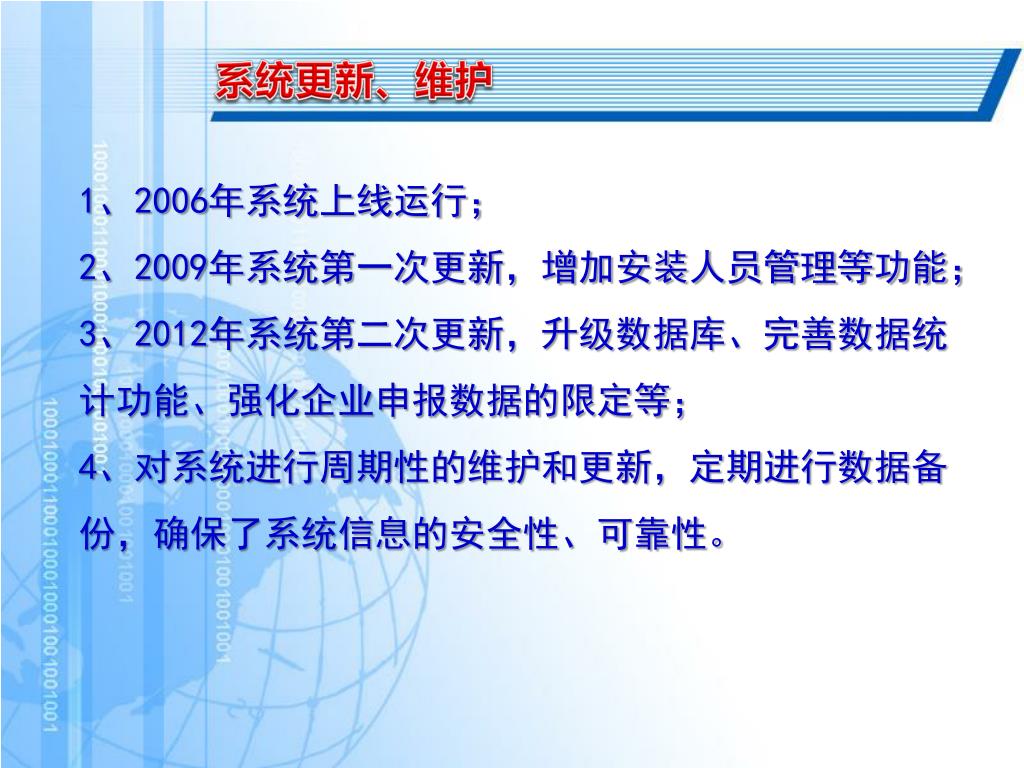 系统更新、维护

1、2006年系统上线运行；

2、2009年系统第一次更新，增加安装人员管理等功能；

3、2012年系统第二次更新，升级数据库、完善数据统计功能、强化企业申报数据的限定等；

4、对系统进行周期性的维护和更新，定期进行数据备份，确保了系统信息的安全性、可靠性。